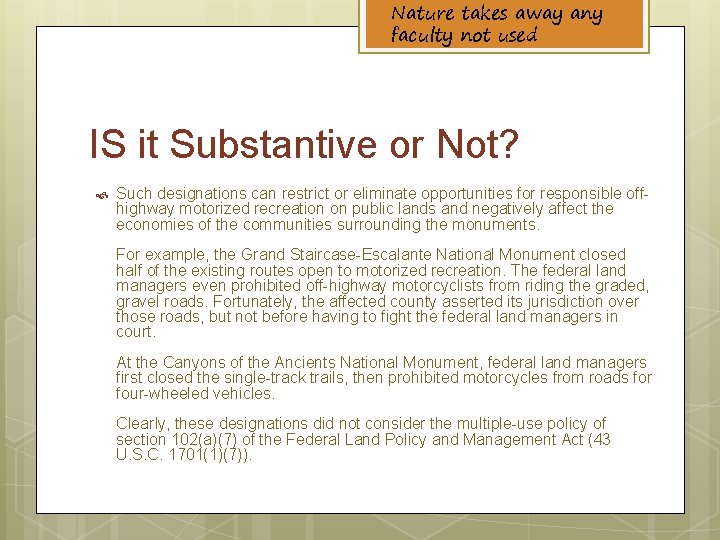 Nature takes away any faculty not used

IS it Substantive or Not?

Such designations can restrict or eliminate opportunities for responsible off-highway motorized recreation on public lands and negatively affect the economies of the communities surrounding the monuments.

For example, the Grand Staircase-Escalante National Monument closed half of the existing routes open to motorized recreation. The federal land managers even prohibited off-highway motorcyclists from riding the graded, gravel roads. Fortunately, the affected county asserted its jurisdiction over those roads, but not before having to fight the federal land managers in court.

At the Canyons of the Ancients National Monument, federal land managers first closed the single-track trails, then prohibited motorcycles from roads for four-wheeled vehicles.

Clearly, these designations did not consider the multiple-use policy of section 102(a)(7) of the Federal Land Policy and Management Act (43 U.S.C. 1701(1)(7)).